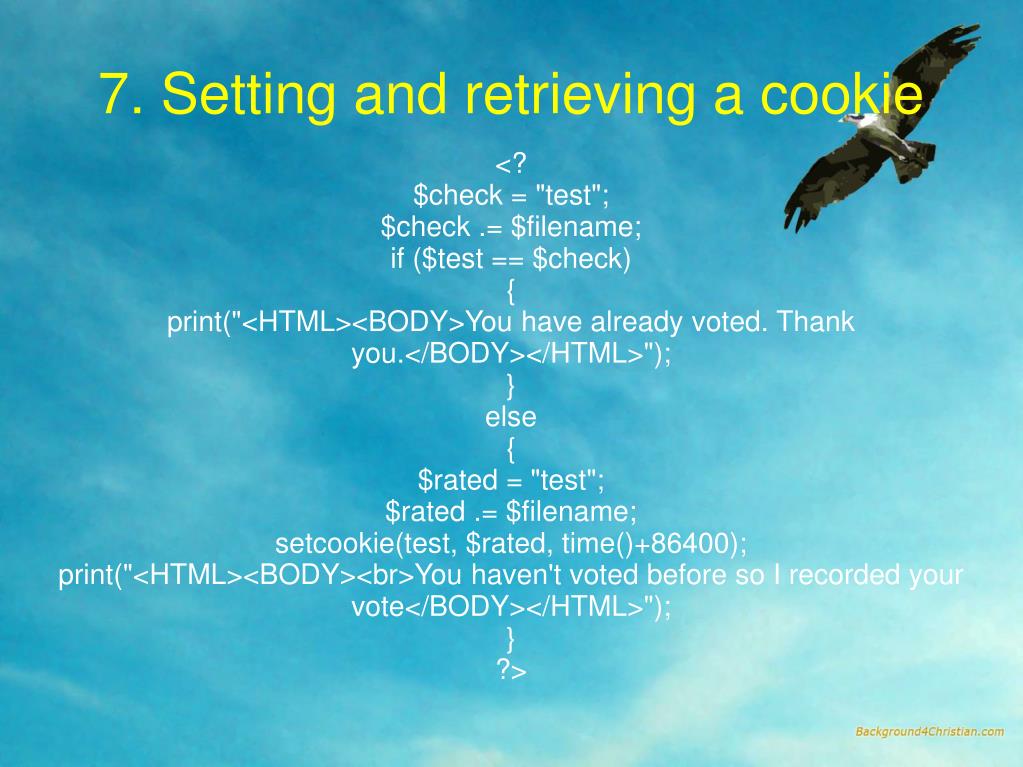 7. Setting and retrieving a cookie

<?
$check = "test";
$check .= $filename;
if ($test == $check)
{
print("<HTML><BODY>You have already voted. Thank you.</BODY></HTML>");
}
else
{
$rated = "test";
$rated .= $filename;
setcookie(test, $rated, time()+86400);
print("<HTML><BODY><br>You haven't voted before so I recorded your vote</BODY></HTML>");
}
?>

Background4Christian.com